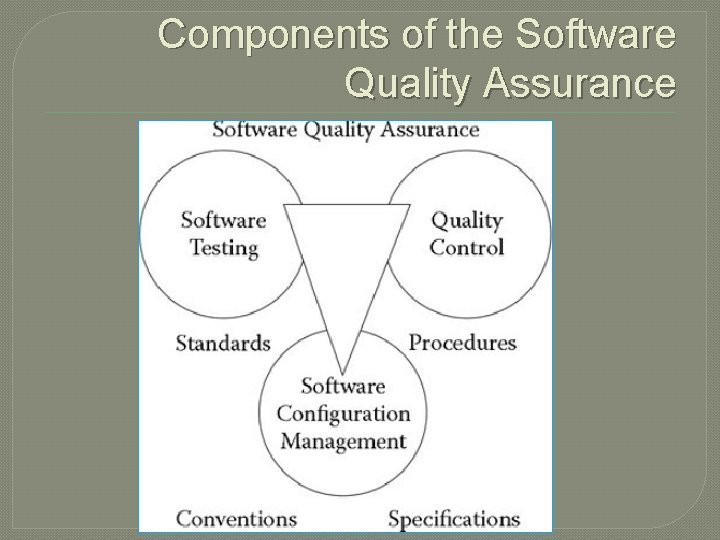 Components of the Software Quality Assurance

Software Quality Assurance

Software Testing

Quality Control

Standards

Procedures

Software Configuration Management

Conventions

Specifications